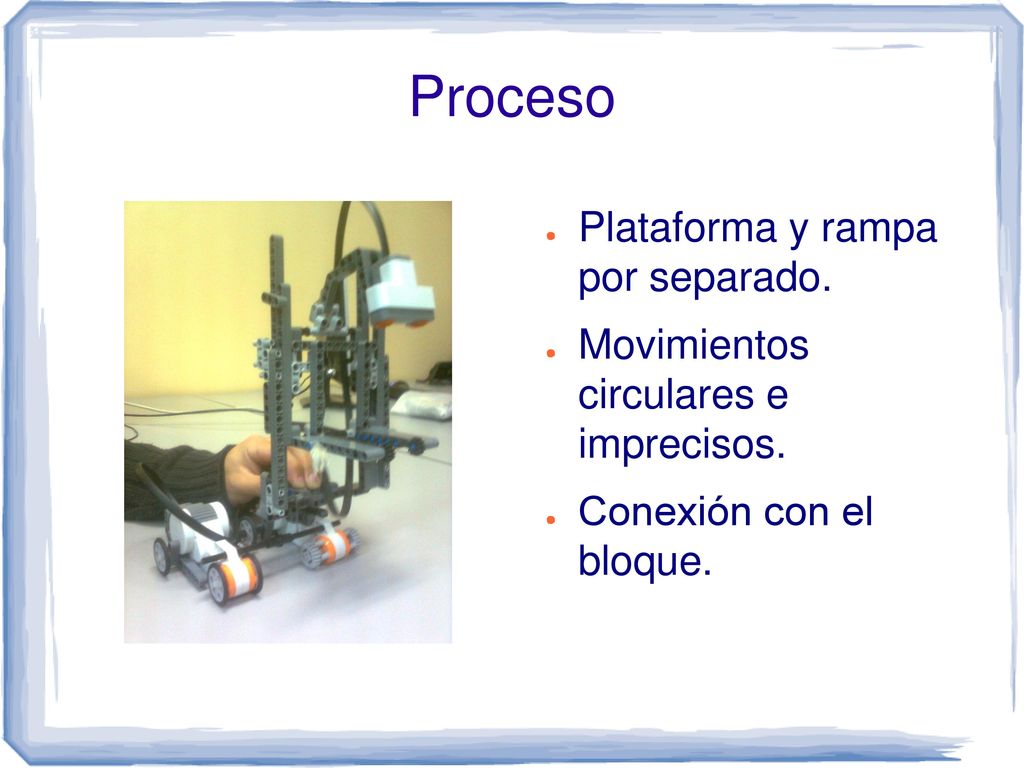 Proceso

● Plataforma y rampa por separado.
● Movimientos circulares e imprecisos.
● Conexión con el bloque.